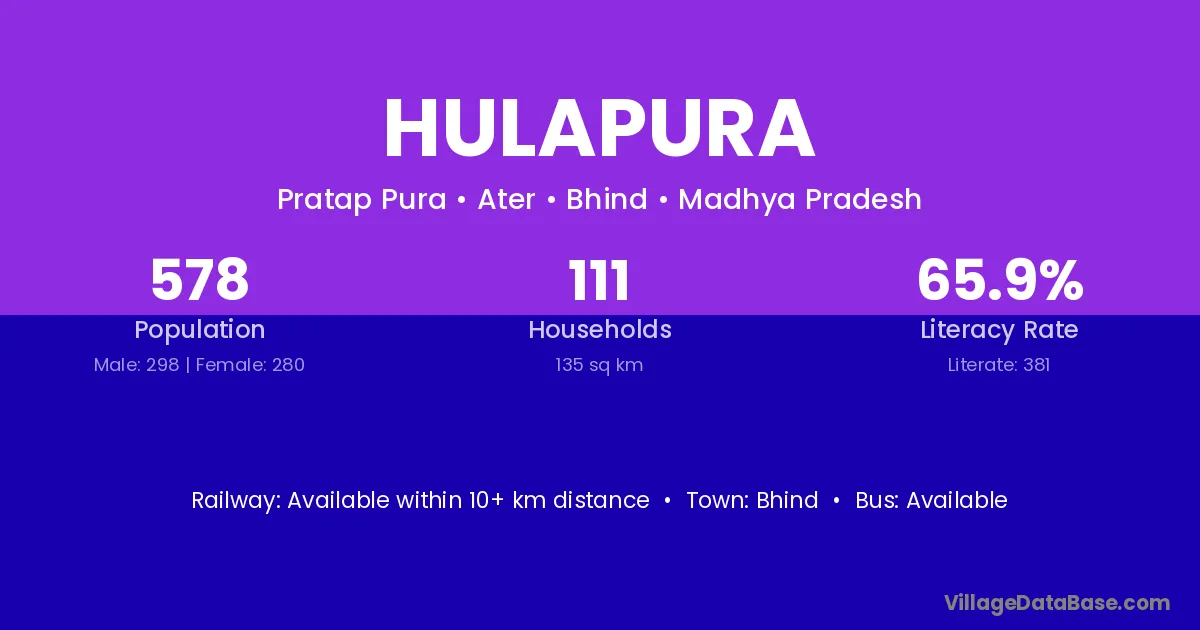 HULAPURA

Pratap Pura • Ater • Bhind • Madhya Pradesh

578
Population
Male: 298 | Female: 280

111
Households
135 sq km

65.9%
Literacy Rate
Literate: 381

Railway: Available within 10+ km distance • Town: Bhind • Bus: Available

VillageDataBase.com